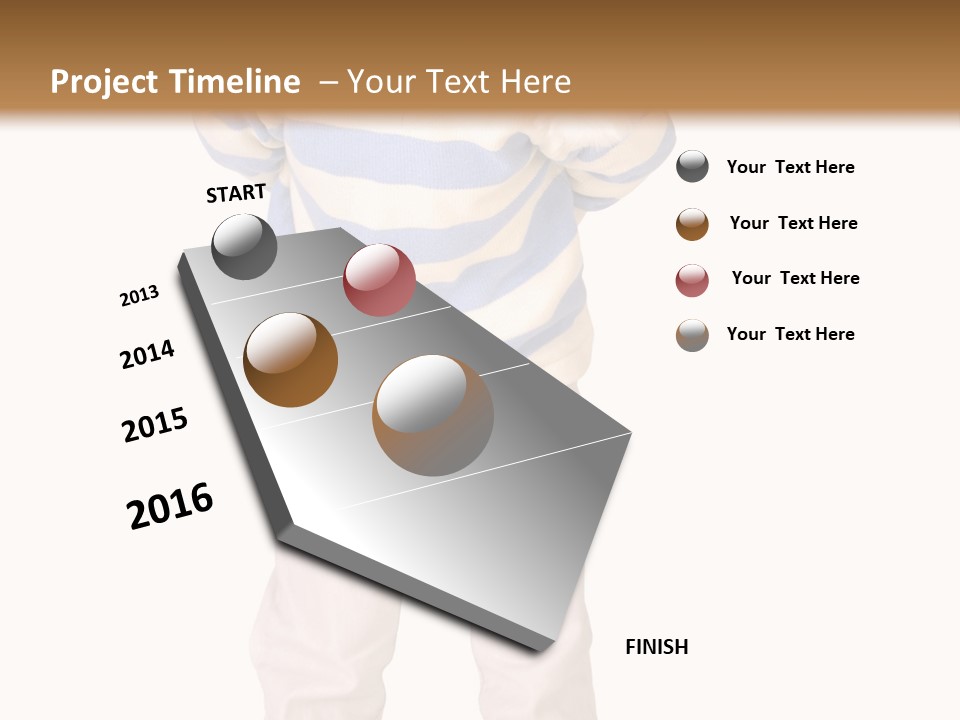 Project Timeline – Your Text Here

START

2013

2014

2015

2016

FINISH

Your Text Here

Your Text Here

Your Text Here

Your Text Here